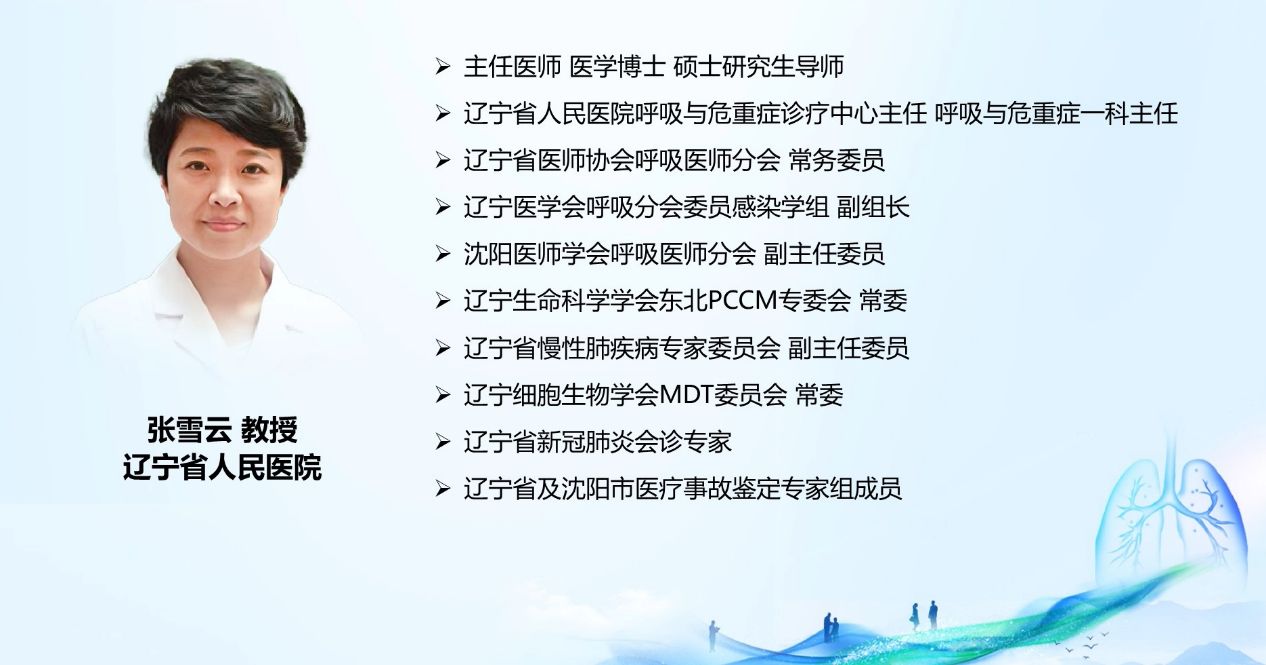 张雪云 教授
辽宁省人民医院

➢ 主任医师 医学博士 硕士研究生导师
➢ 辽宁省人民医院呼吸与危重症诊疗中心主任 呼吸与危重症一科主任
➢ 辽宁省医师协会呼吸医师分会 常务委员
➢ 辽宁医学会呼吸分会委员感染学组 副组长
➢ 沈阳医师学会呼吸医师分会 副主任委员
➢ 辽宁生命科学学会东北PCCM专委会 常委
➢ 辽宁省慢性肺疾病专家委员会 副主任委员
➢ 辽宁细胞生物学会MDT委员会 常委
➢ 辽宁省新冠肺炎会诊专家
➢ 辽宁省及沈阳市医疗事故鉴定专家组成员